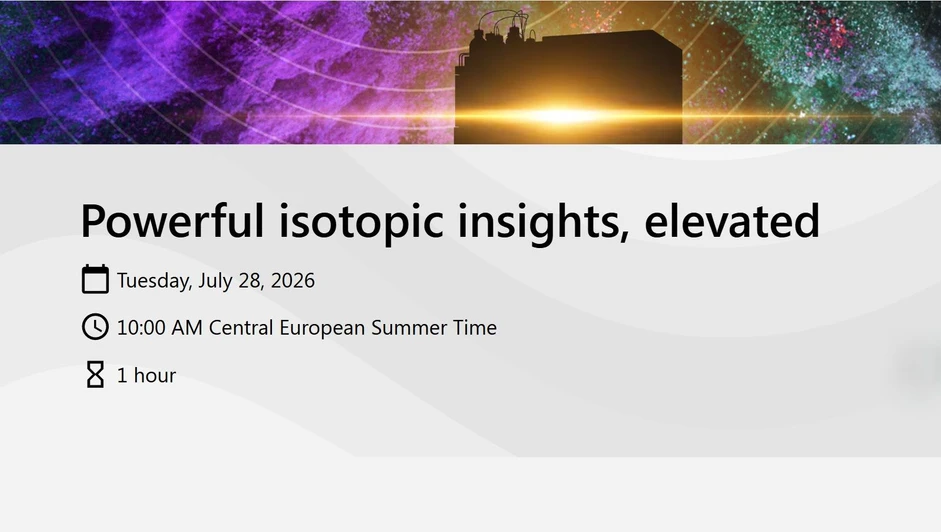 Powerful isotopic insights, elevated

Tuesday, July 28, 2026

10:00 AM Central European Summer Time

1 hour